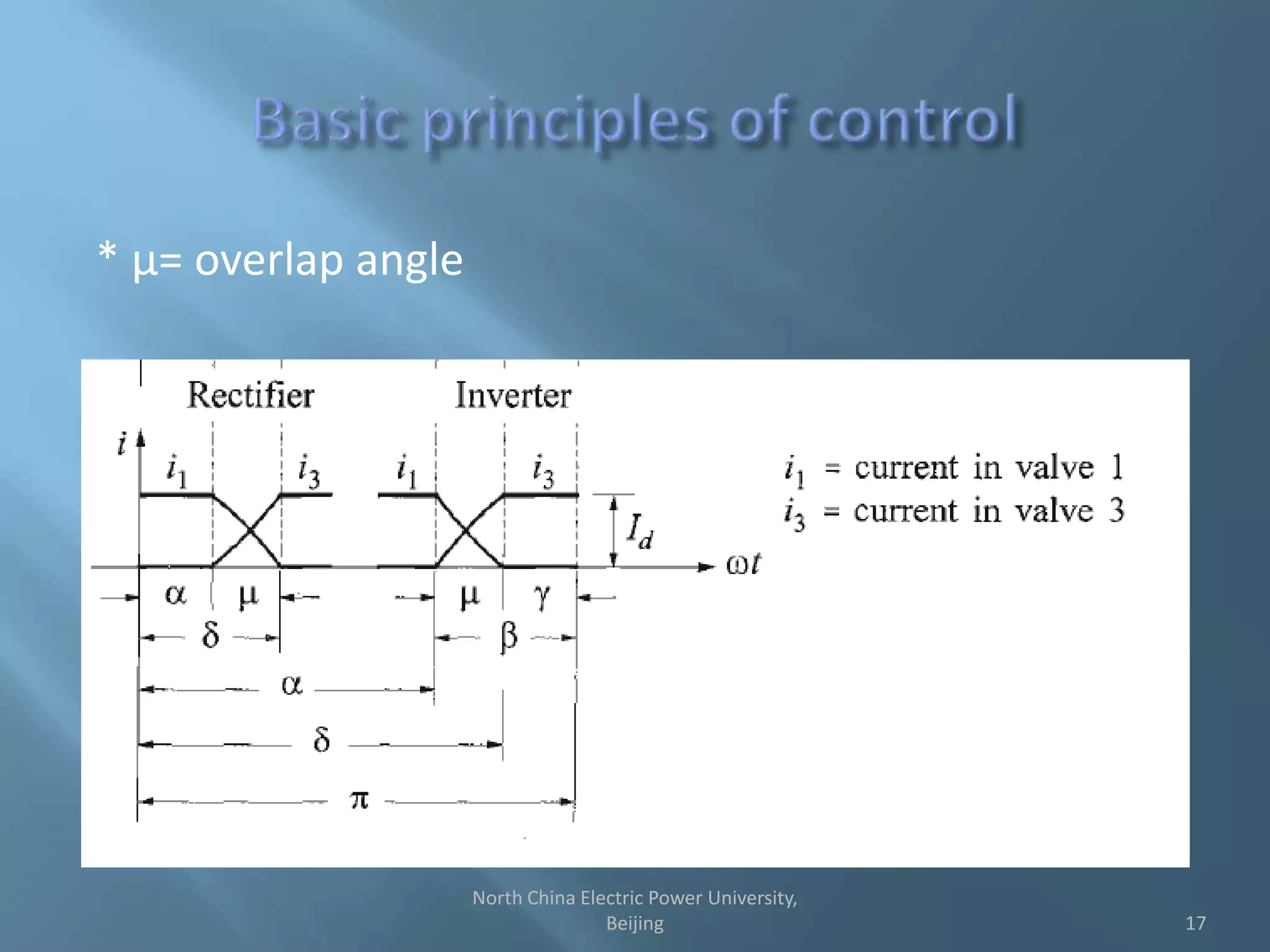 Basic principles of control

* μ= overlap angle

Rectifier

Inverter

$i$

$i_1$ $i_3$ $i_1$ $i_3$

$I_d$

$\omega t$

$\alpha$ $\mu$ $\mu$ $\gamma$

$\delta$ $\beta$

$\alpha$

$\delta$

$\pi$

$i_1$ = current in valve 1
$i_3$ = current in valve 3

North China Electric Power University, Beijing

17